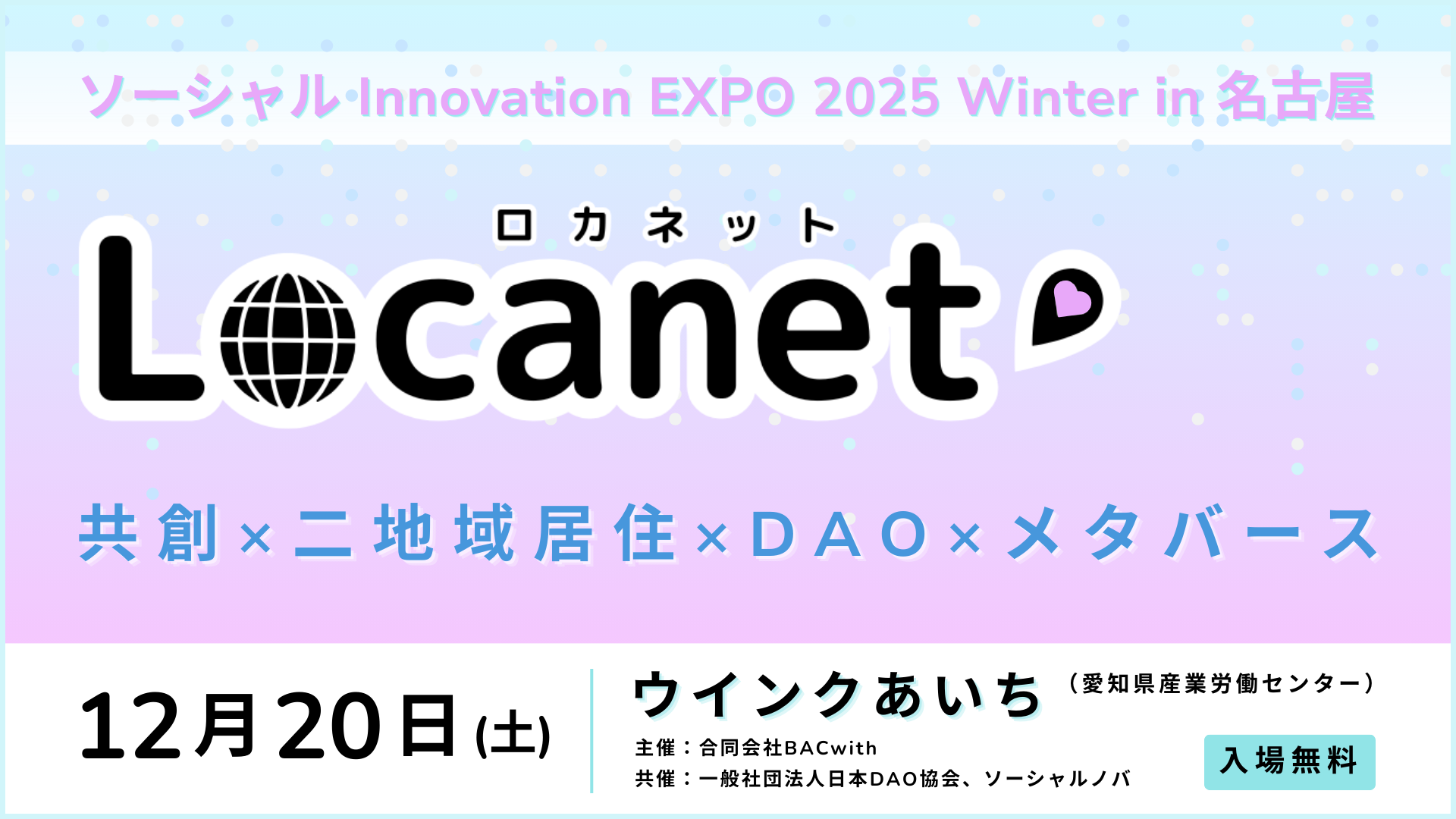 ソーシャル Innovation EXPO 2025 Winter in 名古屋

ロカネット

Locanet

共創×二地域居住×DAO×メタバース

12月20日(土)

ウインクあいち（愛知県産業労働センター）

主催：合同会社BACwith

共催：一般社団法人日本DAO協会、ソーシャルノバ

入場無料